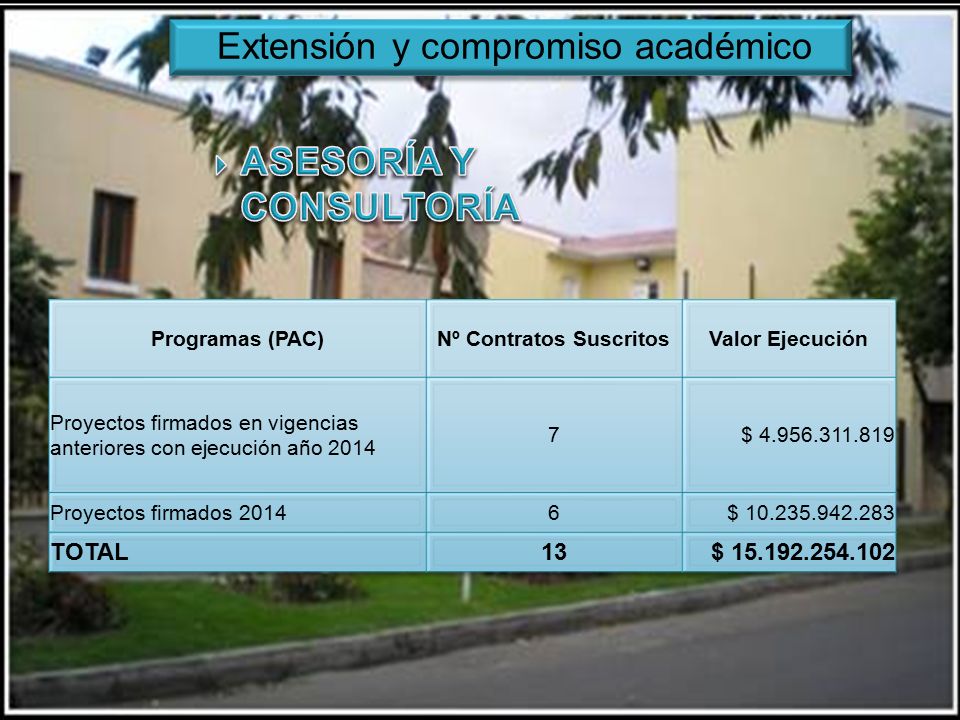 Extensión y compromiso académico

ASESORÍA Y CONSULTORÍA

| Programas (PAC) | Nº Contratos Suscritos | Valor Ejecución |
|---|---|---|
| Proyectos firmados en vigencias anteriores con ejecución año 2014 | 7 | $ 4.956.311.819 |
| Proyectos firmados 2014 | 6 | $ 10.235.942.283 |
| TOTAL | 13 | $ 15.192.254.102 |